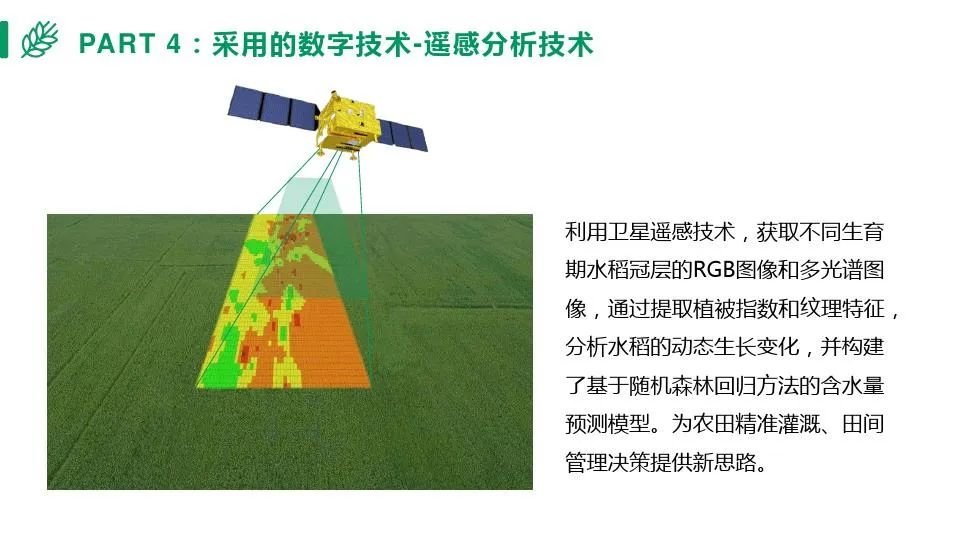 PART 4：采用的数字技术-遥感分析技术

利用卫星遥感技术，获取不同生育期水稻冠层的RGB图像和多光谱图像，通过提取植被指数和纹理特征，分析水稻的动态生长变化，并构建了基于随机森林回归方法的含水量预测模型。为农田精准灌溉、田间管理决策提供新思路。